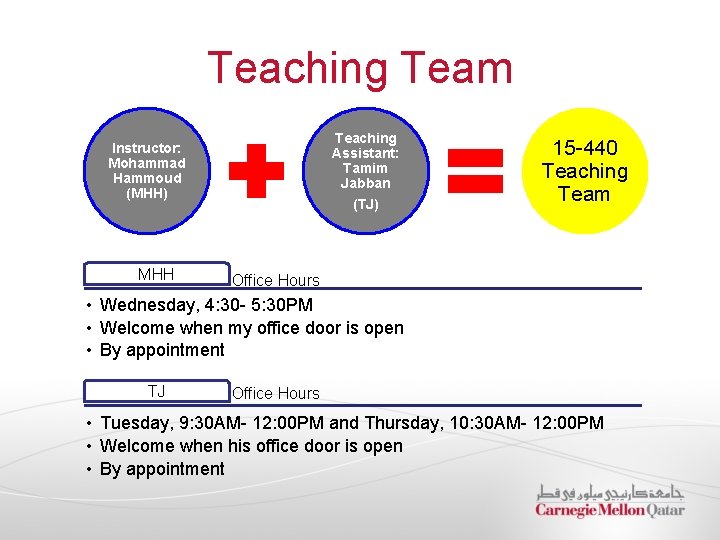 Teaching Team

Instructor: Mohammad Hammoud (MHH)

Teaching Assistant: Tamim Jabban (TJ)

15-440 Teaching Team

MHH Office Hours

• Wednesday, 4:30- 5:30PM
• Welcome when my office door is open
• By appointment

TJ Office Hours

• Tuesday, 9:30AM- 12:00PM and Thursday, 10:30AM- 12:00PM
• Welcome when his office door is open
• By appointment

جامعة كارنيجي ميلون في قطر
Carnegie Mellon Qatar